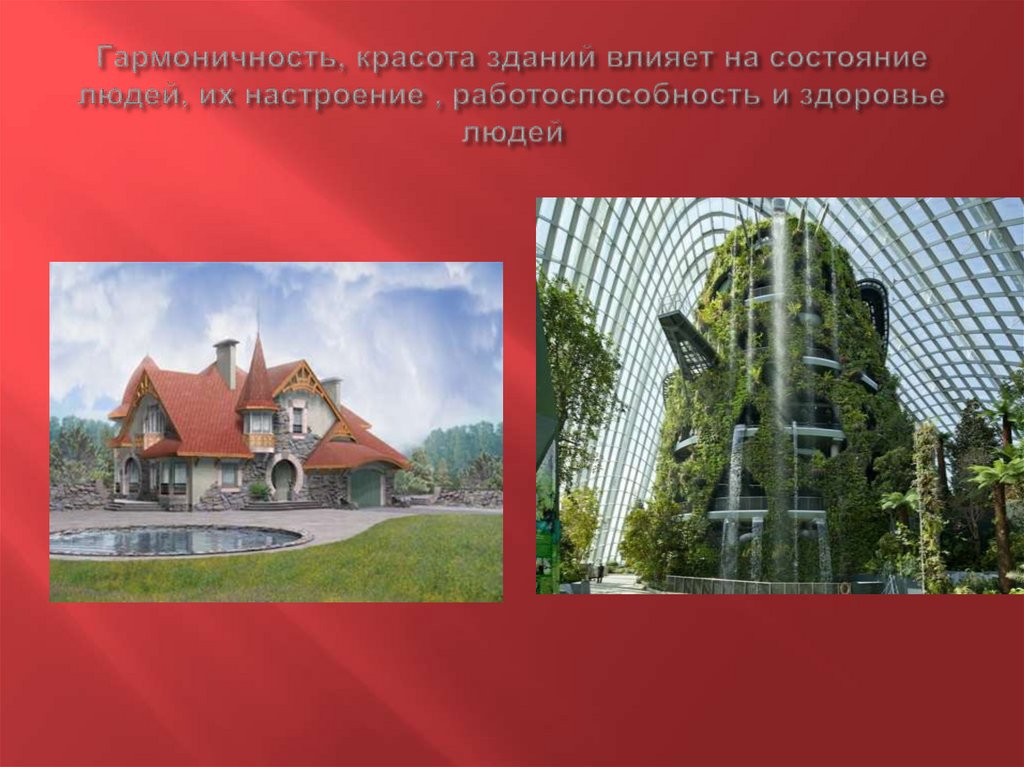 Гармоничность, красота зданий влияет на состояние людей, их настроение , работоспособность и здоровье людей